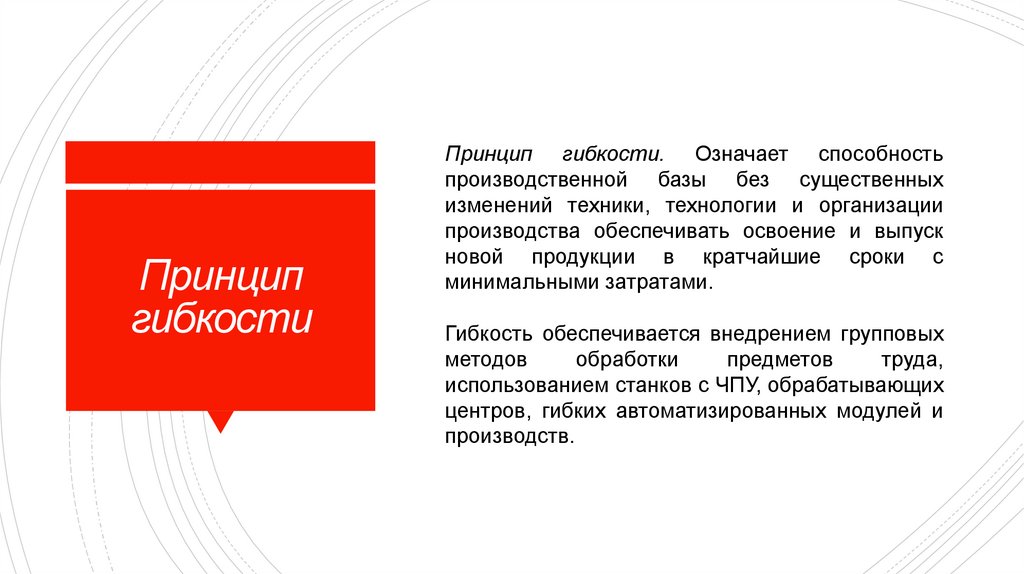 Принцип гибкости

Принцип гибкости. Означает способность производственной базы без существенных изменений техники, технологии и организации производства обеспечивать освоение и выпуск новой продукции в кратчайшие сроки с минимальными затратами.

Гибкость обеспечивается внедрением групповых методов обработки предметов труда, использованием станков с ЧПУ, обрабатывающих центров, гибких автоматизированных модулей и производств.